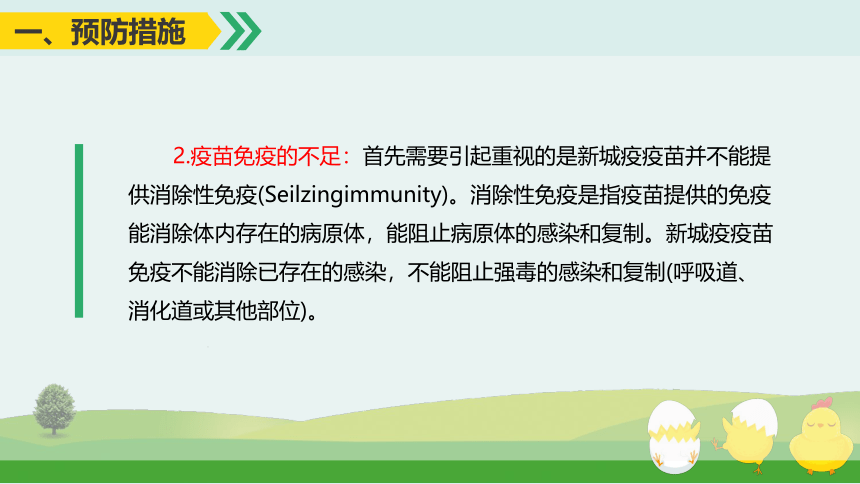 一、预防措施

2.疫苗免疫的不足：首先需要引起重视的是新城疫疫苗并不能提供消除性免疫(Seilzingimmunity)。消除性免疫是指疫苗提供的免疫能消除体内存在的病原体，能阻止病原体的感染和复制。新城疫疫苗免疫不能消除已存在的感染，不能阻止强毒的感染和复制(呼吸道、消化道或其他部位)。